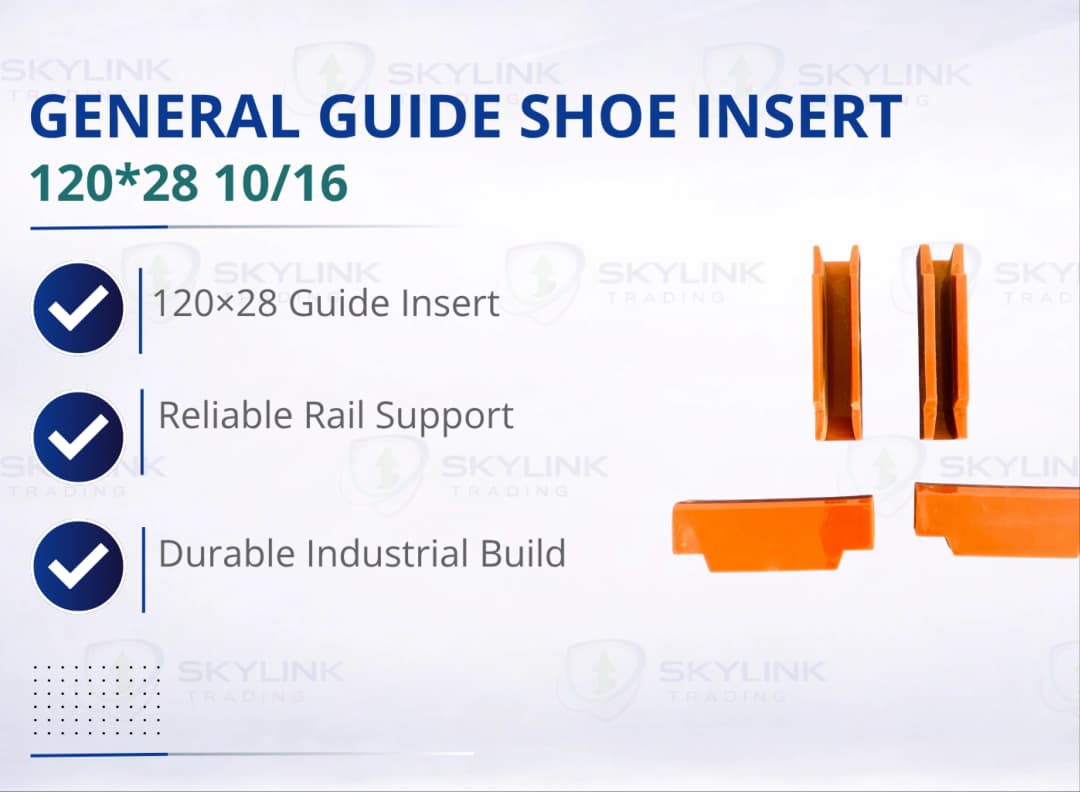 SKYLINK TRADING

GENERAL GUIDE SHOE INSERT
120*28 10/16

120×28 Guide Insert

Reliable Rail Support

Durable Industrial Build